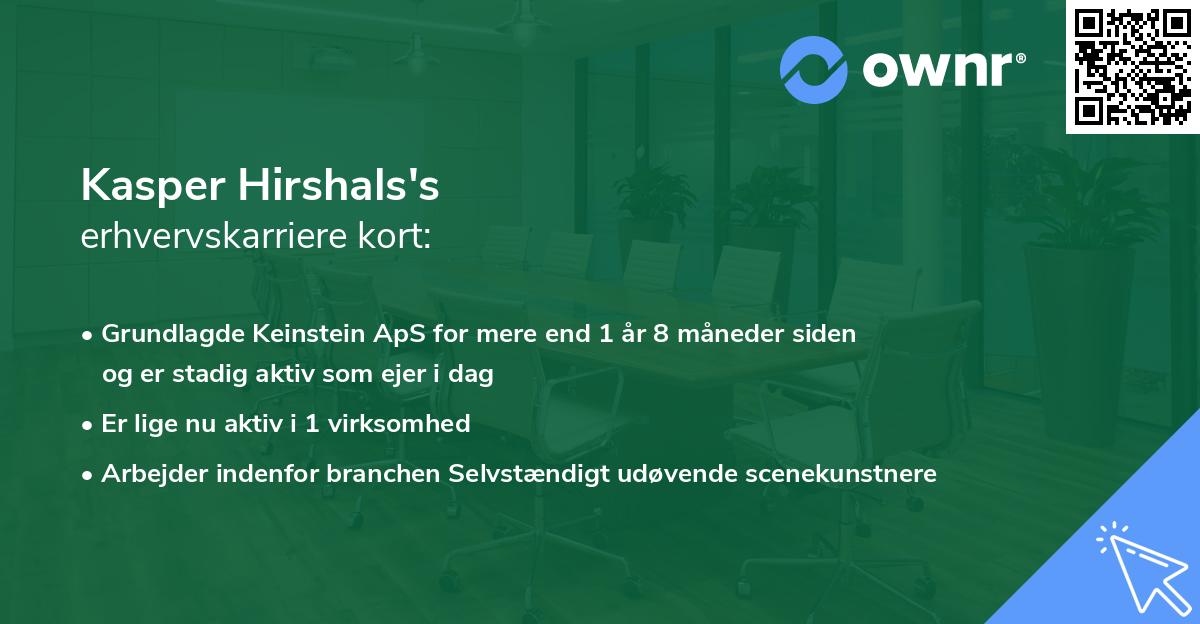 ownr®

Kasper Hirshals's
erhvervskarriere kort:

• Grundlagde Keinstein ApS for mere end 1 år 8 måneder siden og er stadig aktiv som ejer i dag
• Er lige nu aktiv i 1 virksomhed
• Arbejder indenfor branchen Selvstændigt udøvende scenekunstnere